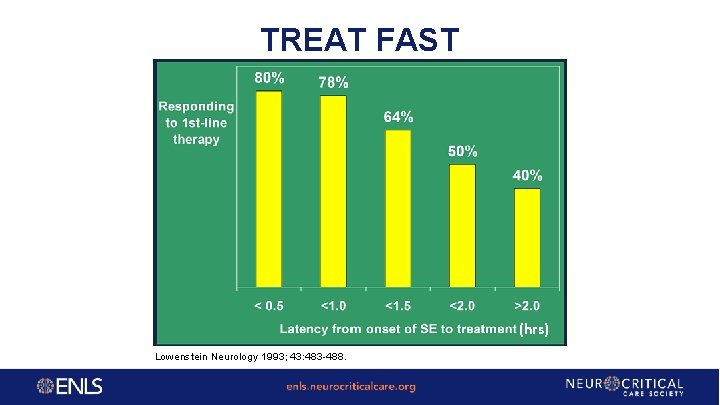 TREAT FAST

Responding to 1st-line therapy

80%
78%
64%
50%
40%

< 0.5
<1.0
<1.5
<2.0
>2.0

Latency from onset of SE to treatment (hrs)

Lowenstein Neurology 1993; 43:483-488.

ENLS

enls.neurocriticalcare.org

NEUROCRITICAL CARE SOCIETY